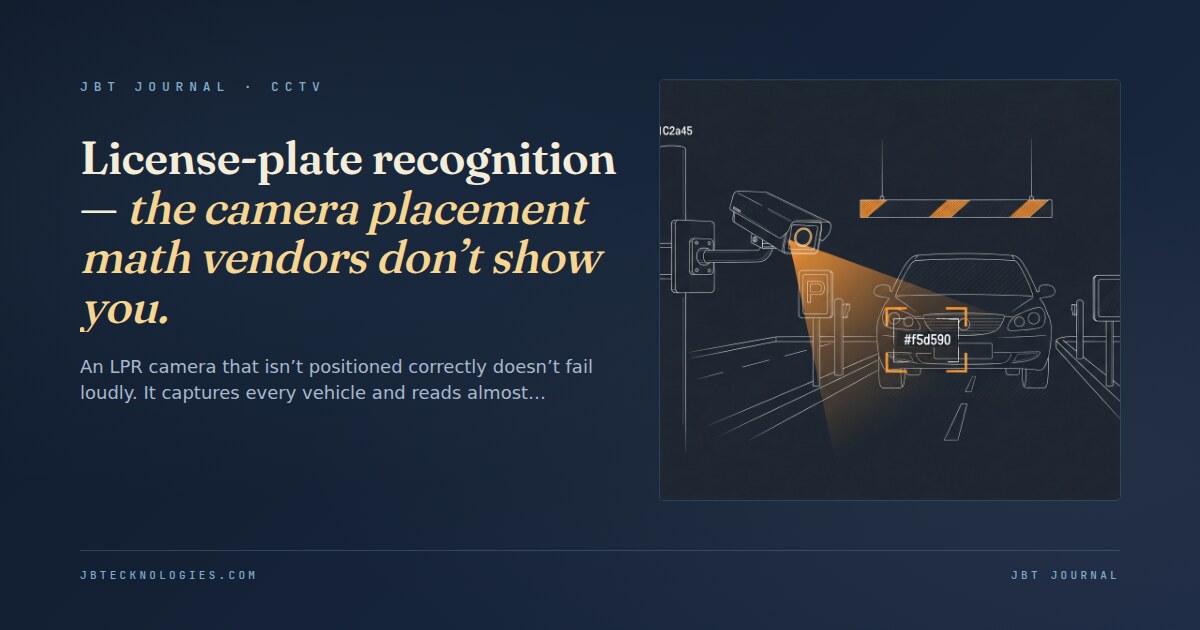 JBT JOURNAL · CCTV

License-plate recognition — the camera placement math vendors don't show you.

An LPR camera that isn't positioned correctly doesn't fail loudly. It captures every vehicle and reads almost...

IC2a45

P

#f5d590

JBTECKNOLOGIES.COM

JBT JOURNAL